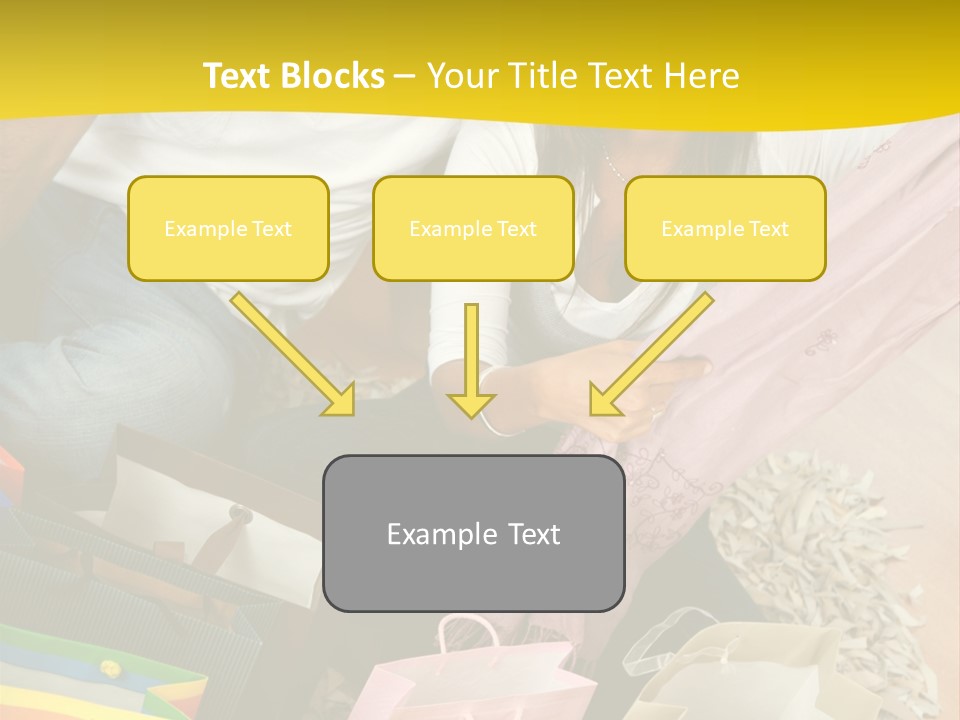 Text Blocks – Your Title Text Here

Example Text

Example Text

Example Text

Example Text